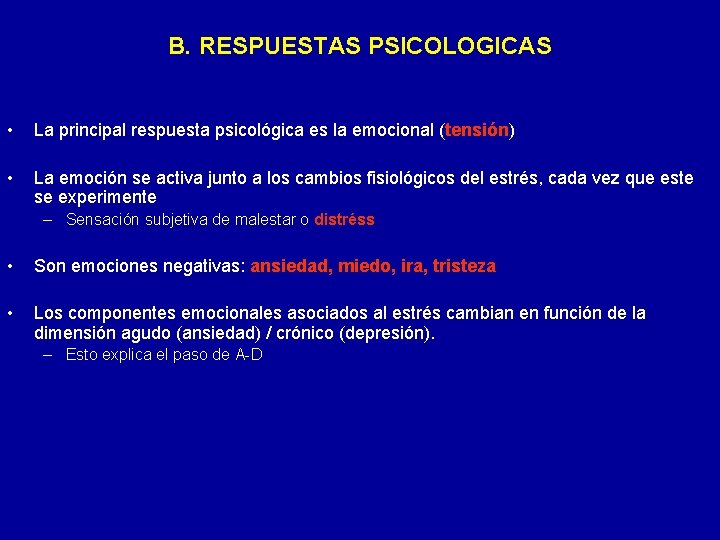 B. RESPUESTAS PSICOLOGICAS

• La principal respuesta psicológica es la emocional (tensión)

• La emoción se activa junto a los cambios fisiológicos del estrés, cada vez que este se experimente
– Sensación subjetiva de malestar o distréss

• Son emociones negativas: ansiedad, miedo, ira, tristeza

• Los componentes emocionales asociados al estrés cambian en función de la dimensión agudo (ansiedad) / crónico (depresión).
– Esto explica el paso de A-D